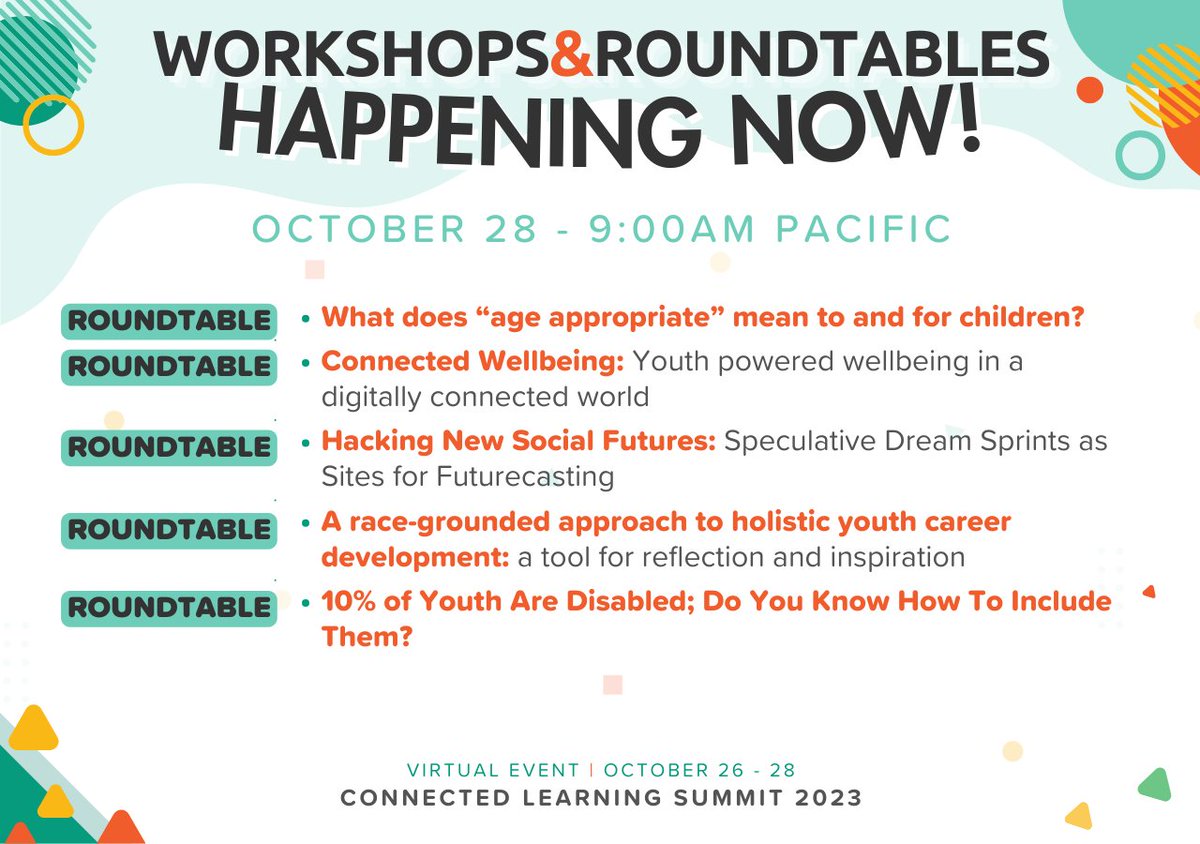 WORKSHOPS&ROUNDTABLES HAPPENING NOW!

OCTOBER 28 - 9:00AM PACIFIC

ROUNDTABLE • What does “age appropriate” mean to and for children?

ROUNDTABLE • Connected Wellbeing: Youth powered wellbeing in a digitally connected world

ROUNDTABLE • Hacking New Social Futures: Speculative Dream Sprints as Sites for Futurecasting

ROUNDTABLE • A race-grounded approach to holistic youth career development: a tool for reflection and inspiration

ROUNDTABLE • 10% of Youth Are Disabled; Do You Know How To Include Them?

VIRTUAL EVENT | OCTOBER 26 - 28
CONNECTED LEARNING SUMMIT 2023